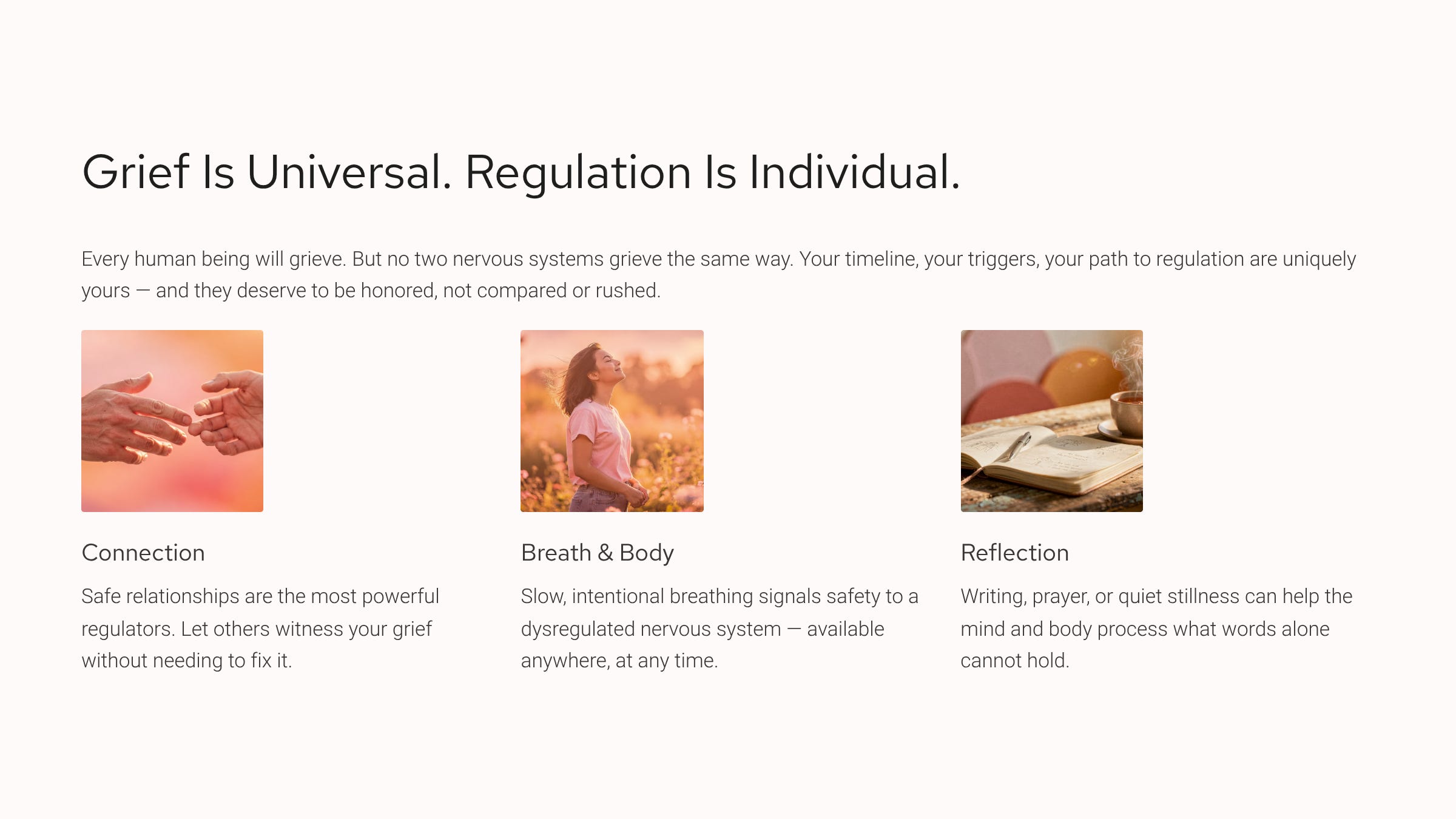 Grief Is Universal. Regulation Is Individual.

Every human being will grieve. But no two nervous systems grieve the same way. Your timeline, your triggers, your path to regulation are uniquely yours — and they deserve to be honored, not compared or rushed.

Connection

Safe relationships are the most powerful regulators. Let others witness your grief without needing to fix it.

Breath & Body

Slow, intentional breathing signals safety to a dysregulated nervous system — available anywhere, at any time.

Reflection

Writing, prayer, or quiet stillness can help the mind and body process what words alone cannot hold.